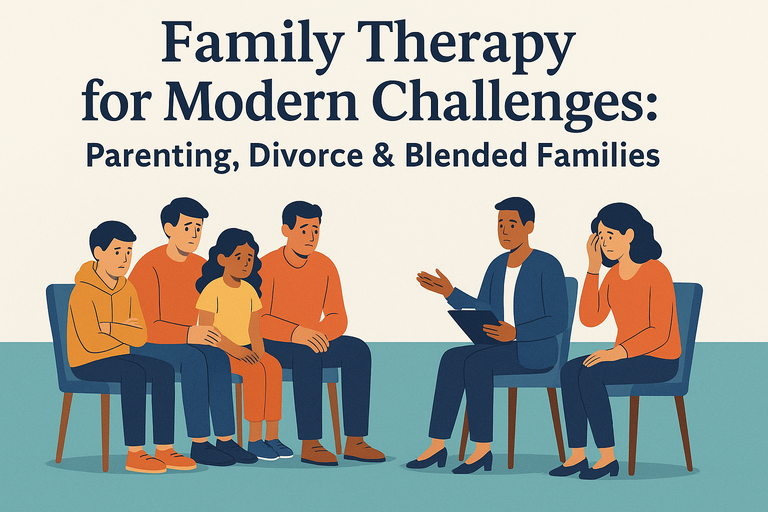 Family Therapy for Modern Challenges:
Parenting, Divorce & Blended Families